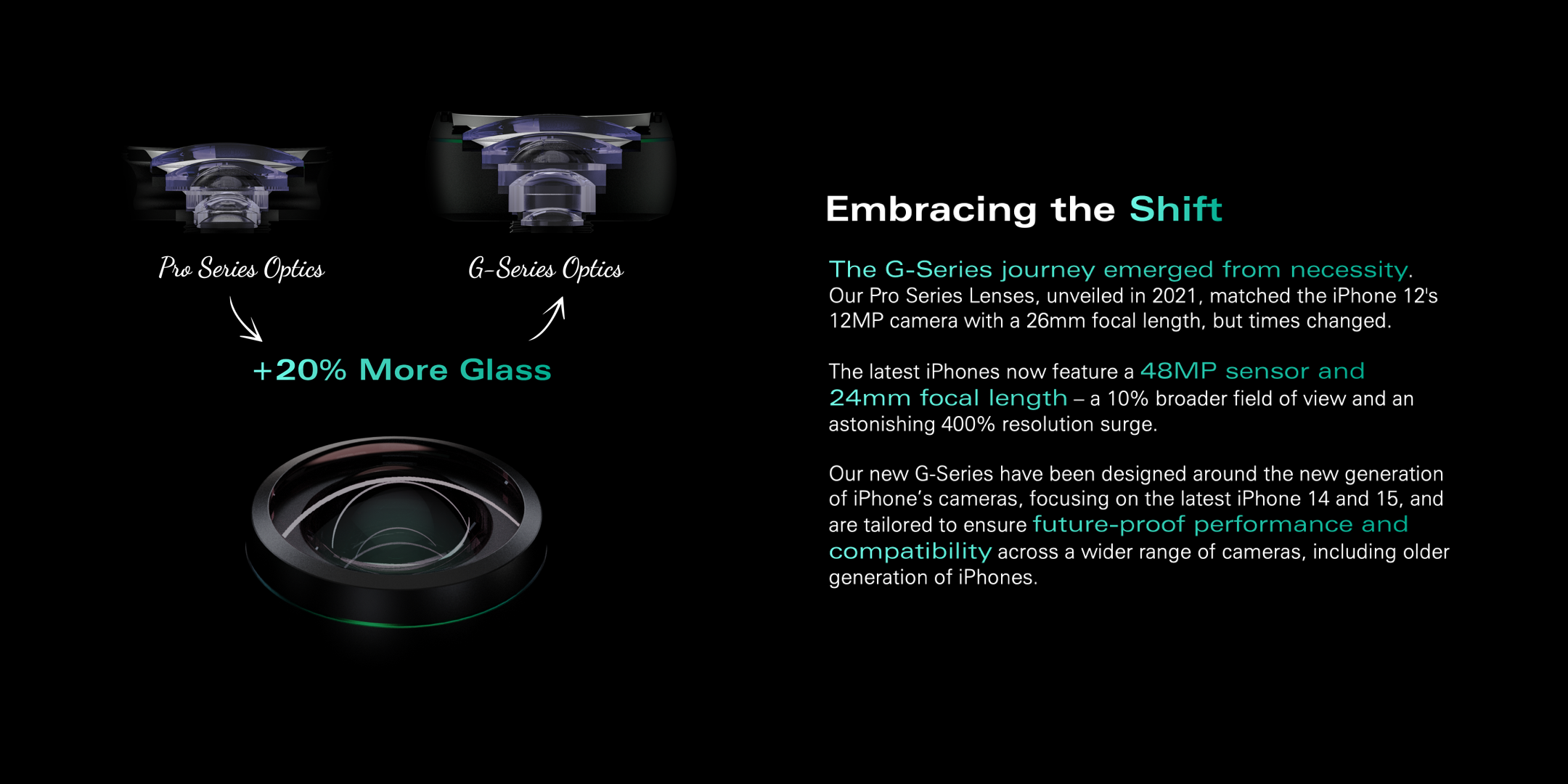 Pro Series Optics

G-Series Optics

+20% More Glass

Embracing the Shift

The G-Series journey emerged from necessity. Our Pro Series Lenses, unveiled in 2021, matched the iPhone 12's 12MP camera with a 26mm focal length, but times changed.

The latest iPhones now feature a 48MP sensor and 24mm focal length – a 10% broader field of view and an astonishing 400% resolution surge.

Our new G-Series have been designed around the new generation of iPhone's cameras, focusing on the latest iPhone 14 and 15, and are tailored to ensure future-proof performance and compatibility across a wider range of cameras, including older generation of iPhones.